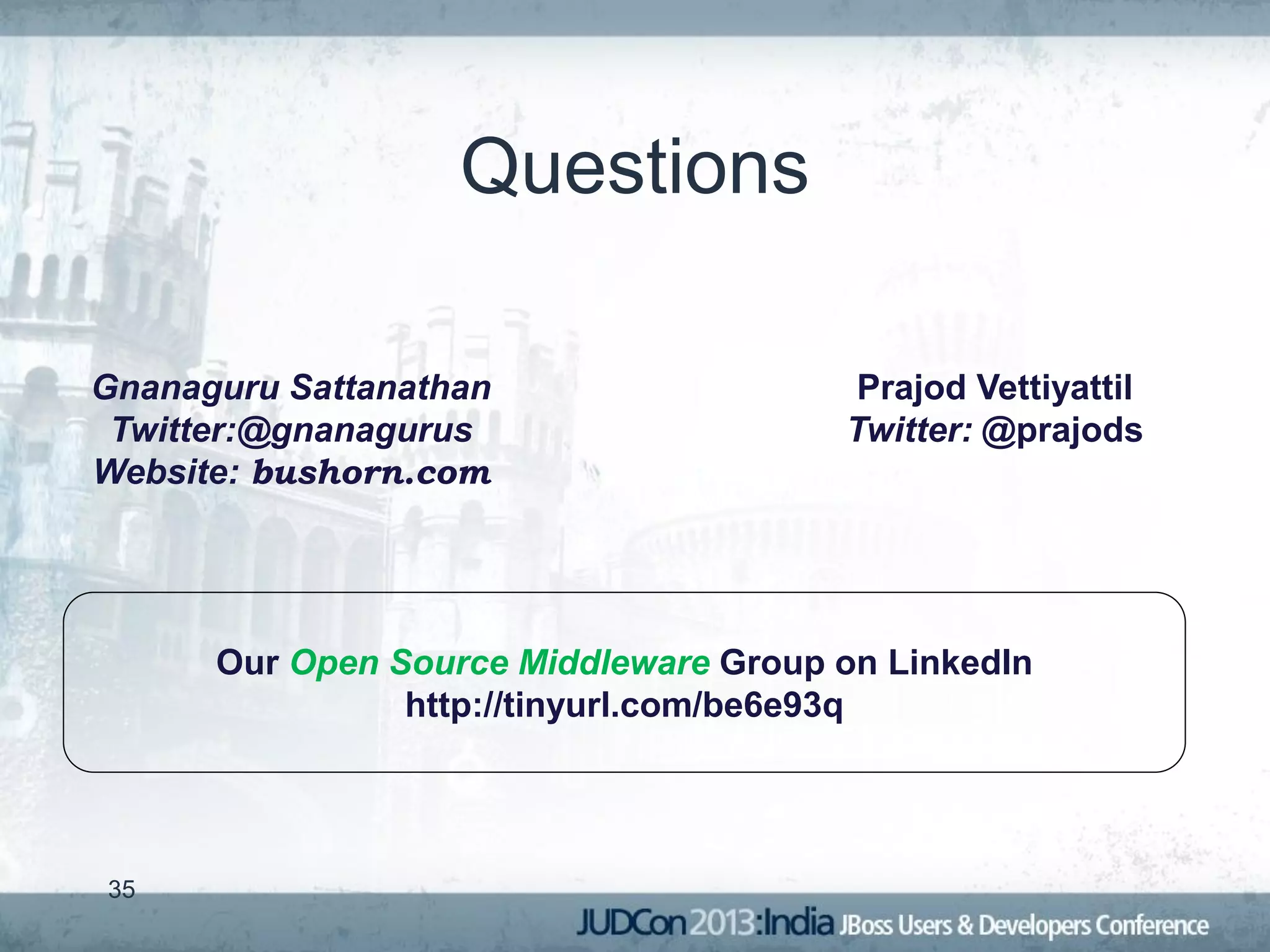 Questions

Gnanaguru Sattanathan
Twitter:@gnanagurus
Website: bushorn.com

Prajod Vettiyattil
Twitter: @prajods

Our Open Source Middleware Group on LinkedIn
http://tinyurl.com/be6e93q

35

JUDCon 2013:India JBoss Users & Developers Conference